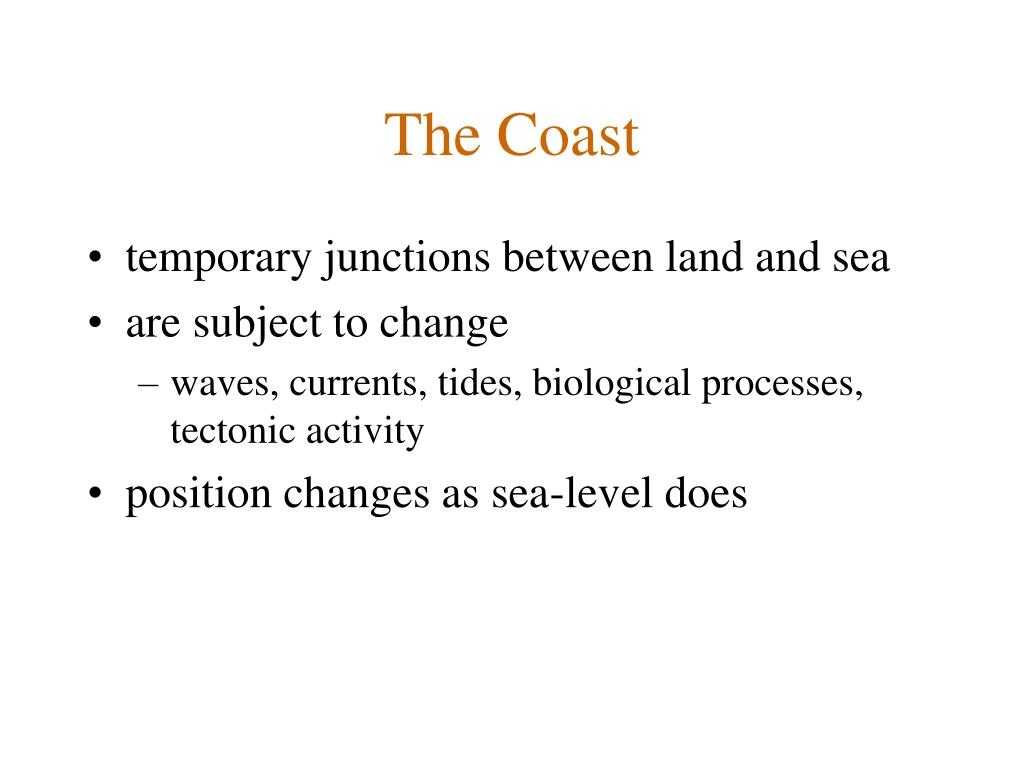 The Coast

• temporary junctions between land and sea
• are subject to change
– waves, currents, tides, biological processes, tectonic activity
• position changes as sea-level does